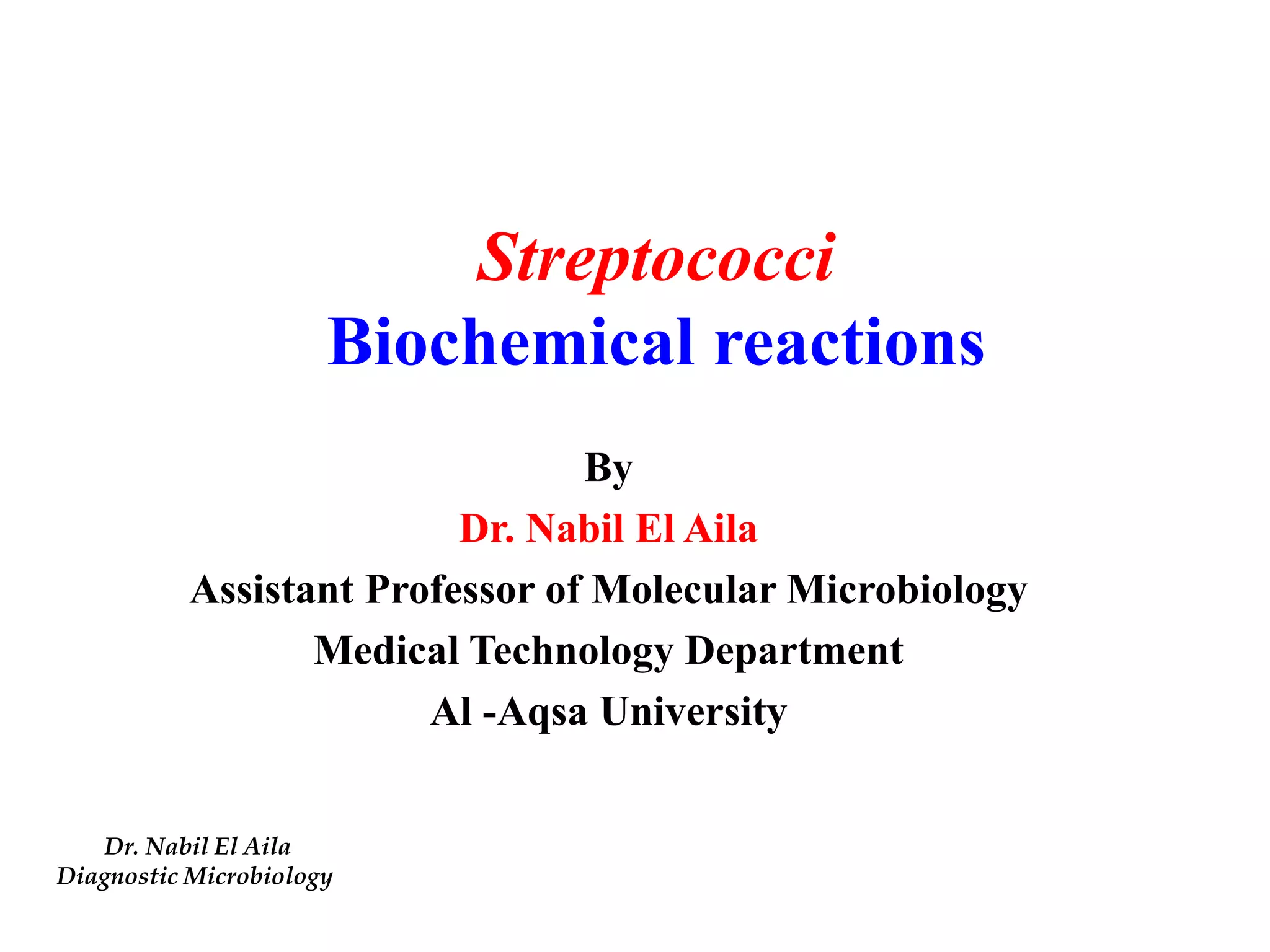 Streptococci
Biochemical reactions

By
Dr. Nabil El Aila
Assistant Professor of Molecular Microbiology
Medical Technology Department
Al -Aqsa University

Dr. Nabil El Aila
Diagnostic Microbiology